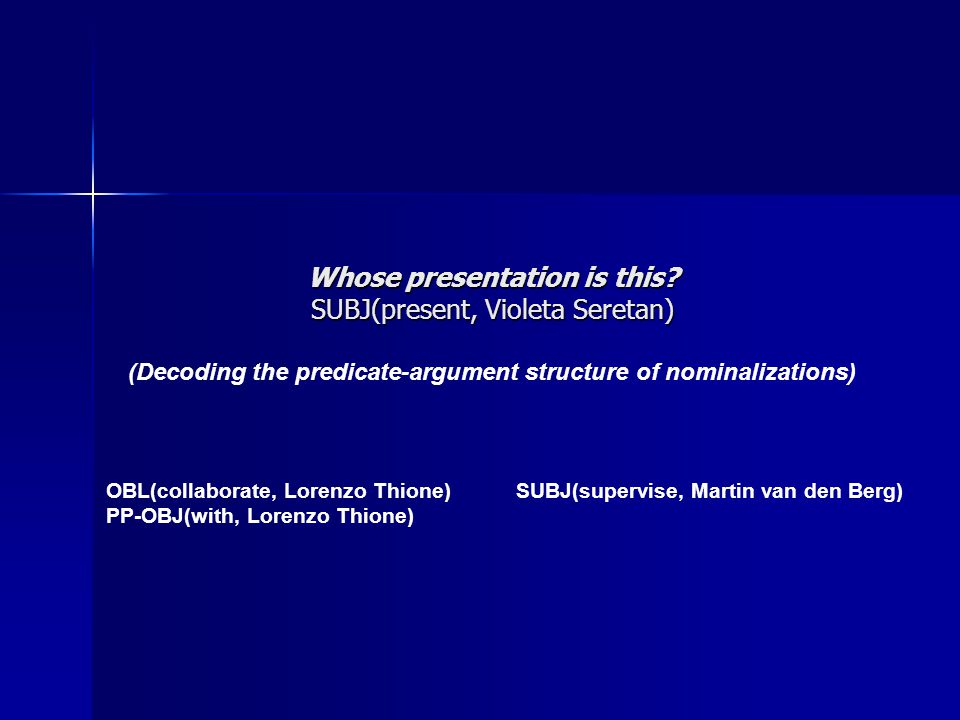 Whose presentation is this?
SUBJ(present, Violeta Seretan)

(Decoding the predicate-argument structure of nominalizations)

OBL(collaborate, Lorenzo Thione)
PP-OBJ(with, Lorenzo Thione)

SUBJ(supervise, Martin van den Berg)